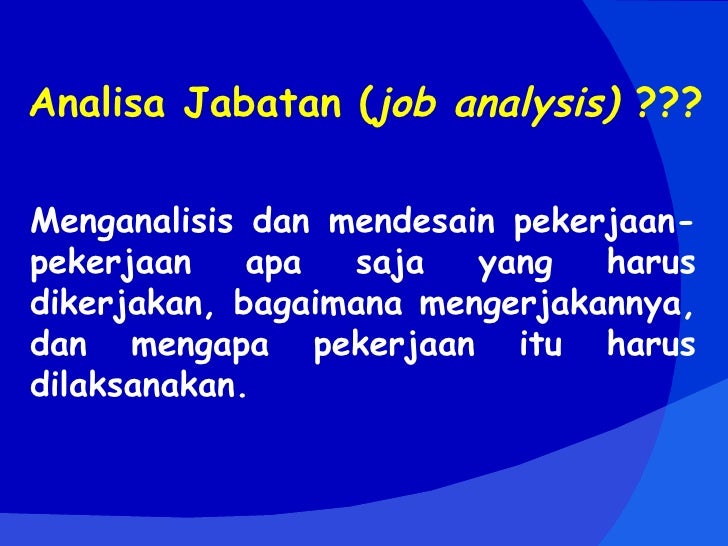 Analisa Jabatan (job analysis) ???

Menganalisis dan mendesain pekerjaan-pekerjaan apa saja yang harus dikerjakan, bagaimana mengerjakannya, dan mengapa pekerjaan itu harus dilaksanakan.